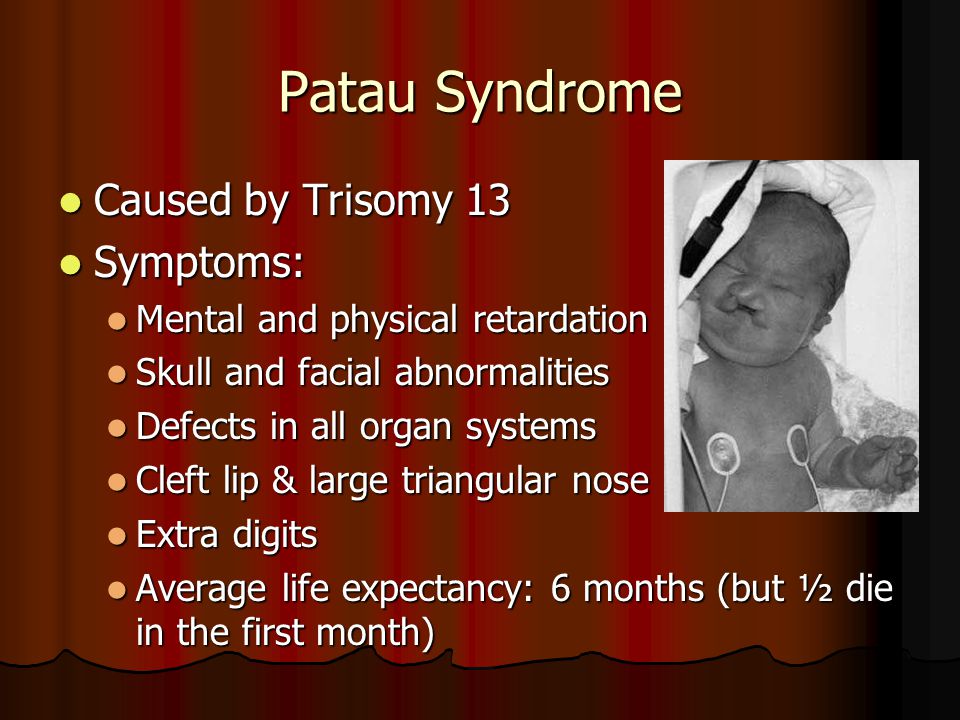 Patau Syndrome

- Caused by Trisomy 13
- Symptoms:
  - Mental and physical retardation
  - Skull and facial abnormalities
  - Defects in all organ systems
  - Cleft lip & large triangular nose
  - Extra digits
  - Average life expectancy: 6 months (but ½ die in the first month)